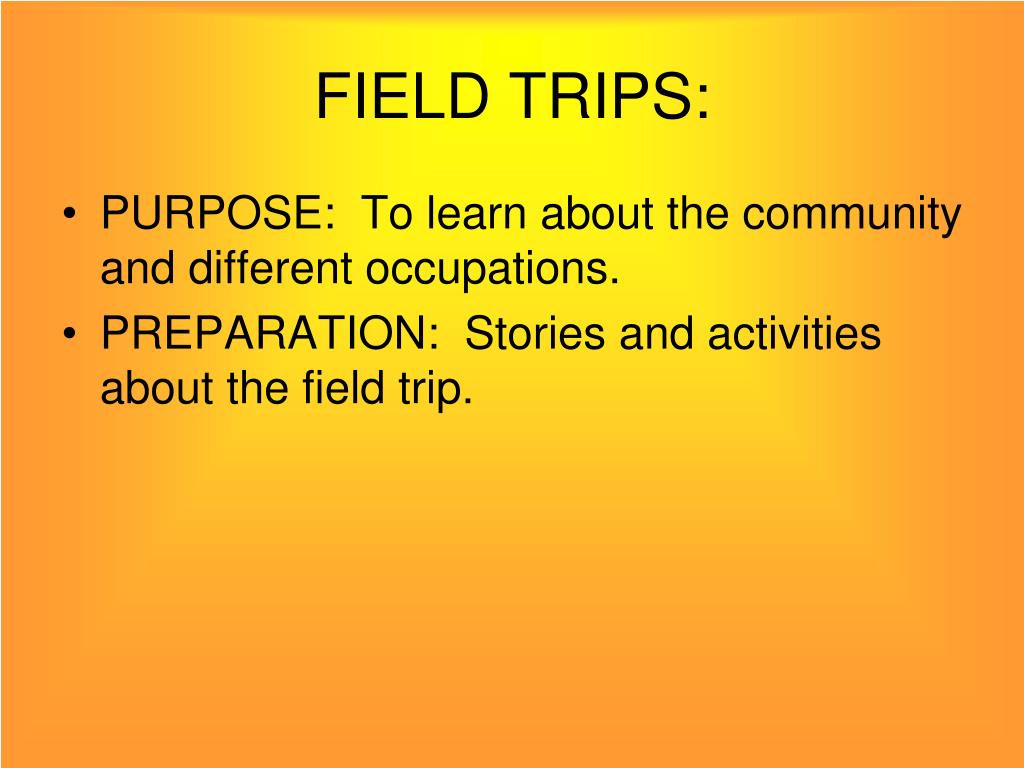 FIELD TRIPS:

• PURPOSE: To learn about the community and different occupations.
• PREPARATION: Stories and activities about the field trip.